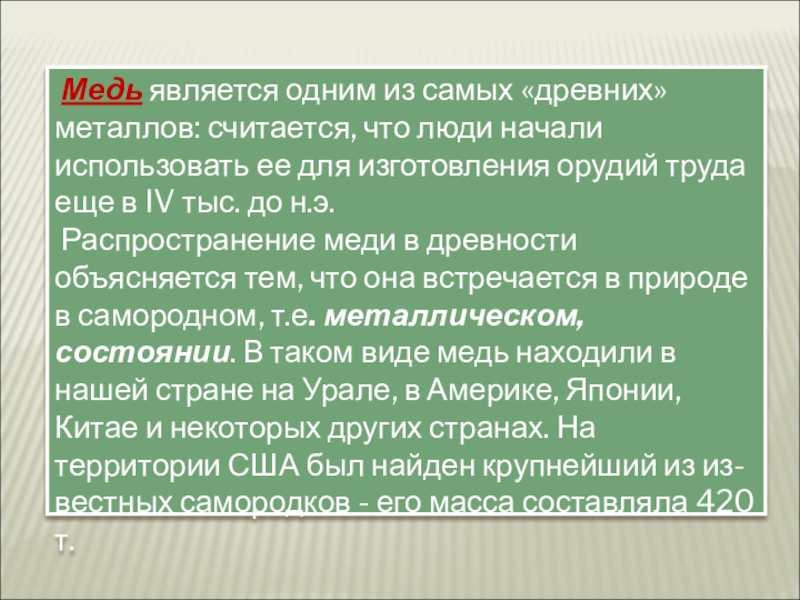 Медь является одним из самых «древних» металлов: считается, что люди начали использовать ее для изготовления орудий труда еще в IV тыс. до н.э.

Распространение меди в древности объясняется тем, что она встречается в природе в самородном, т.е. металлическом, состоянии. В таком виде медь находили в нашей стране на Урале, в Америке, Японии, Китае и некоторых других странах. На территории США был найден крупнейший из известных самородков - его масса составляла 420 т.